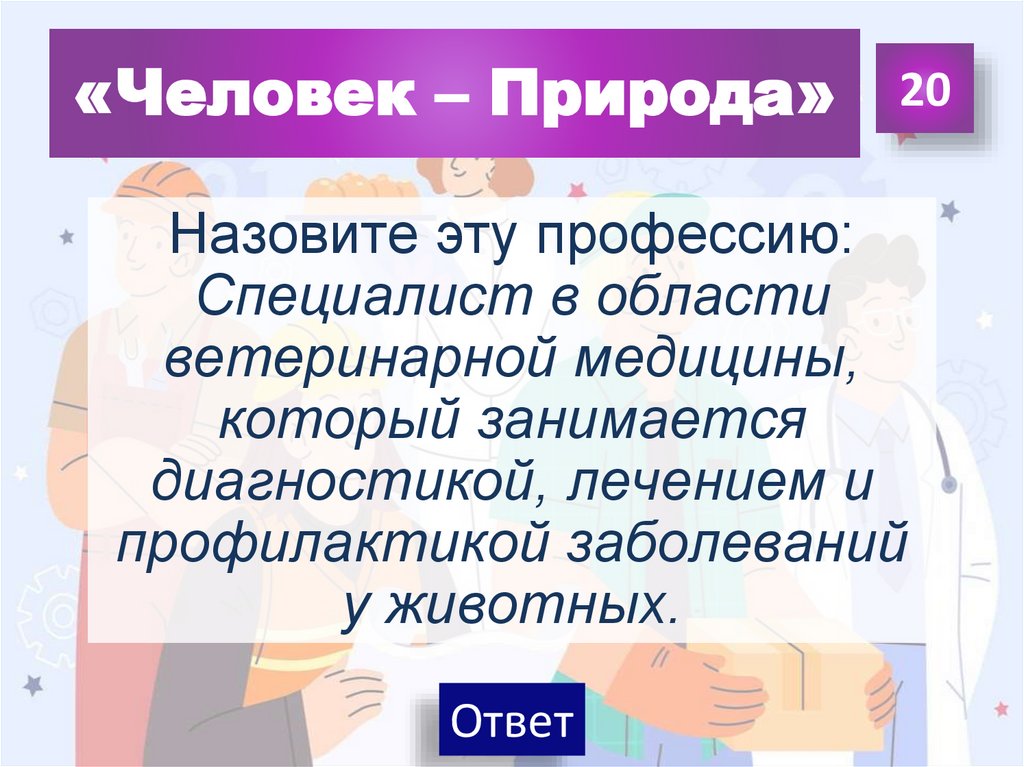 «Человек – Природа»

20

Назовите эту профессию:
Специалист в области ветеринарной медицины, который занимается диагностикой, лечением и профилактикой заболеваний у животных.

Ответ